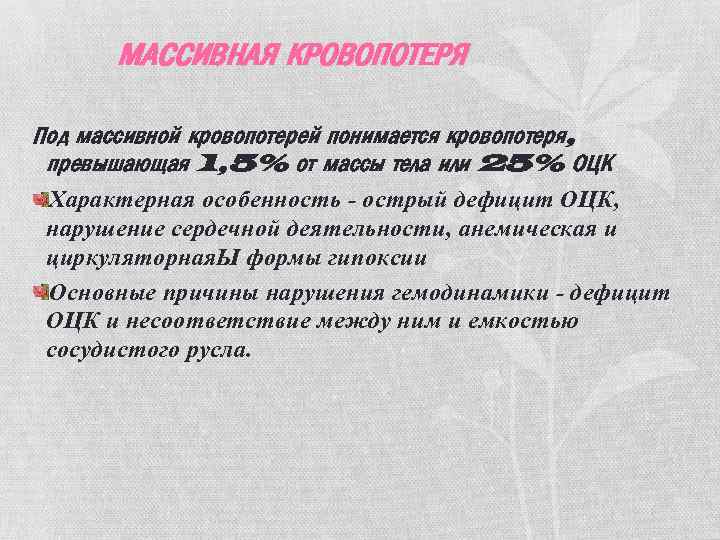 МАССИВНАЯ КРОВОПОТЕРЯ

Под массивной кровопотерей понимается кровопотеря, превышающая 1,5% от массы тела или 25% ОЦК

Характерная особенность - острый дефицит ОЦК, нарушение сердечной деятельности, анемическая и циркуляторнаяЫ формы гипоксии

Основные причины нарушения гемодинамики - дефицит ОЦК и несоответствие между ним и емкостью сосудистого русла.